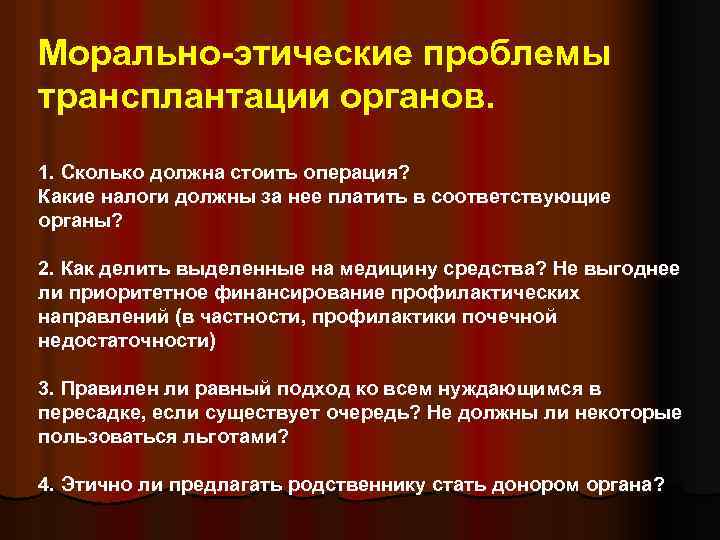 Морально-этические проблемы трансплантации органов.

1. Сколько должна стоить операция? Какие налоги должны за нее платить в соответствующие органы?

2. Как делить выделенные на медицину средства? Не выгоднее ли приоритетное финансирование профилактических направлений (в частности, профилактики почечной недостаточности)

3. Правилен ли равный подход ко всем нуждающимся в пересадке, если существует очередь? Не должны ли некоторые пользоваться льготами?

4. Этично ли предлагать родственнику стать донором органа?